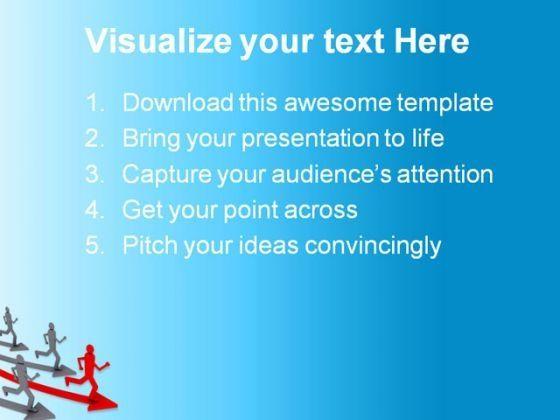 Visualize your text Here

1. Download this awesome template
2. Bring your presentation to life
3. Capture your audience's attention
4. Get your point across
5. Pitch your ideas convincingly